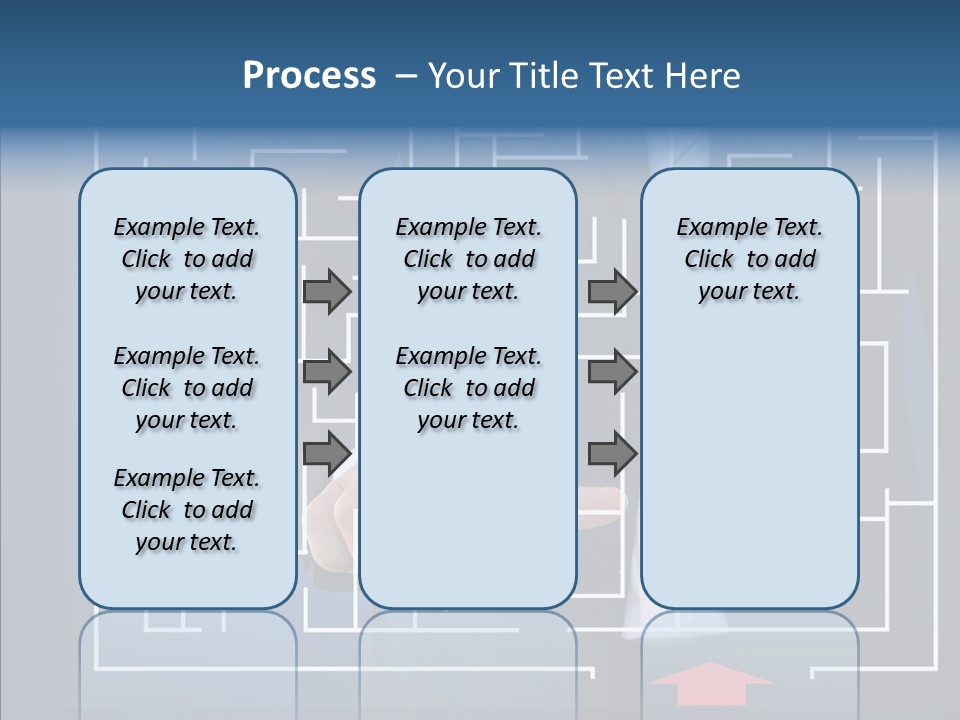 Process – Your Title Text Here

Example Text. Click to add your text.

Example Text. Click to add your text.

Example Text. Click to add your text.

Example Text. Click to add your text.

Example Text. Click to add your text.

Example Text. Click to add your text.